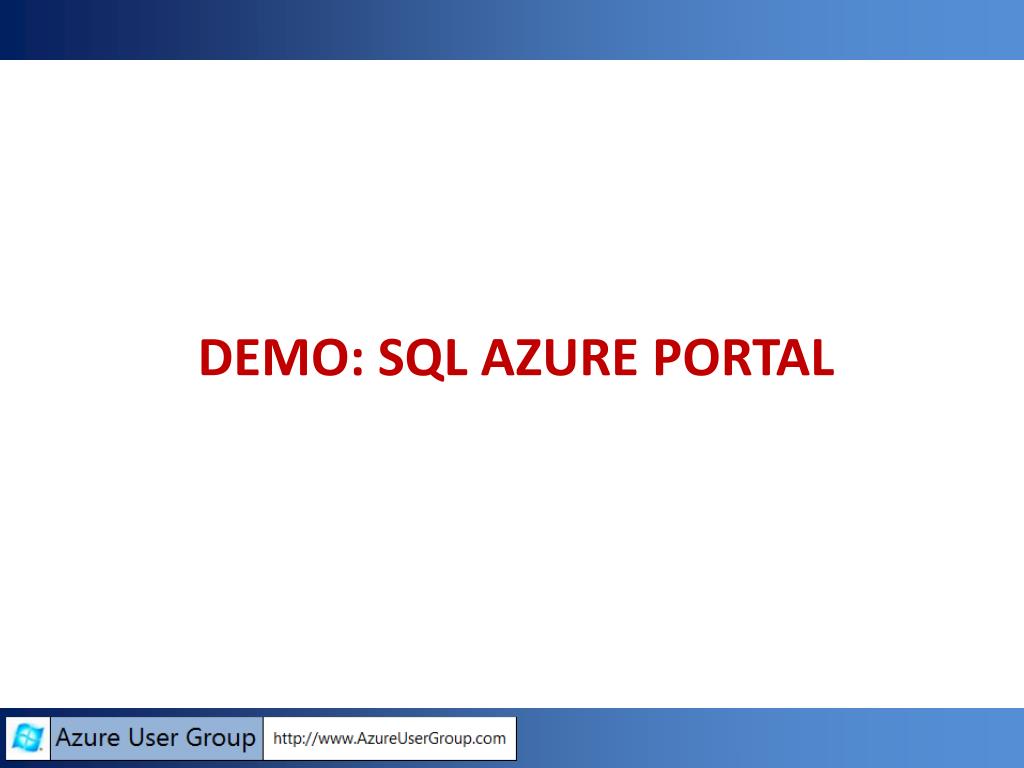 DEMO: SQL AZURE PORTAL

Azure User Group http://www.AzureUserGroup.com